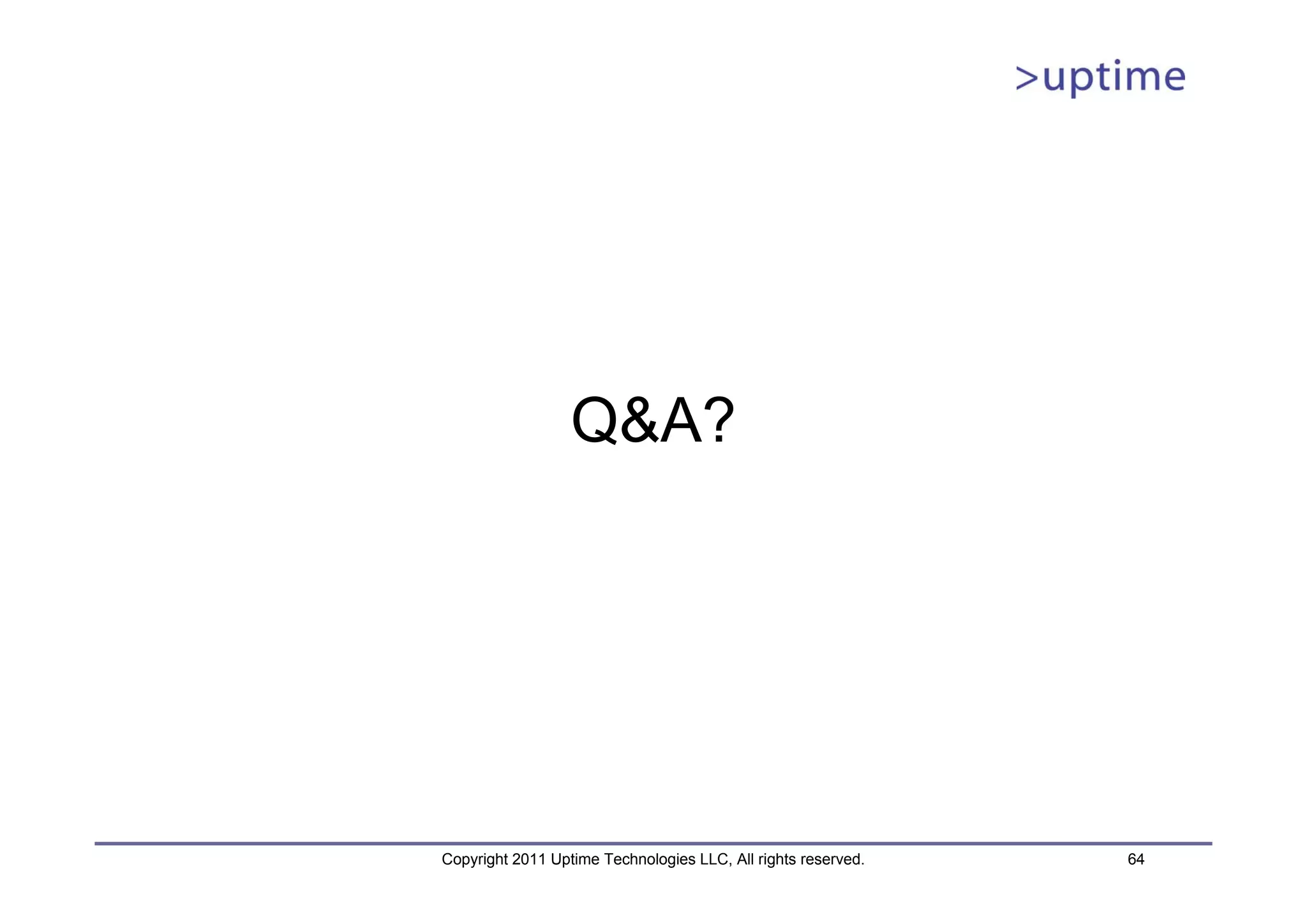 >uptime

Q&A?

Copyright 2011 Uptime Technologies LLC, All rights reserved.

64